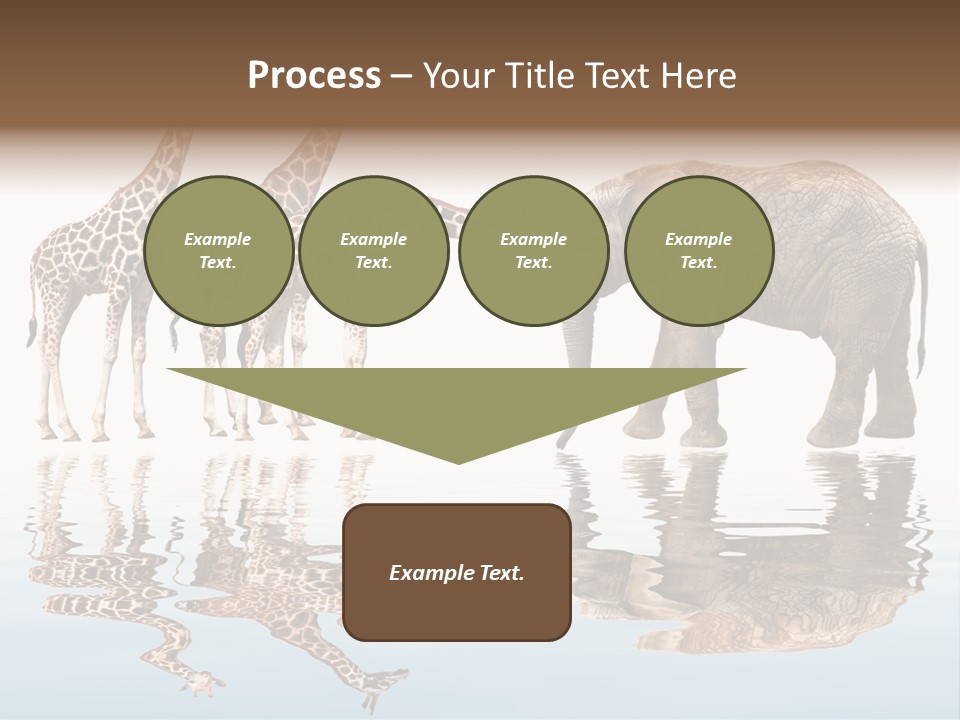 Process – Your Title Text Here

Example Text.

Example Text.

Example Text.

Example Text.

Example Text.